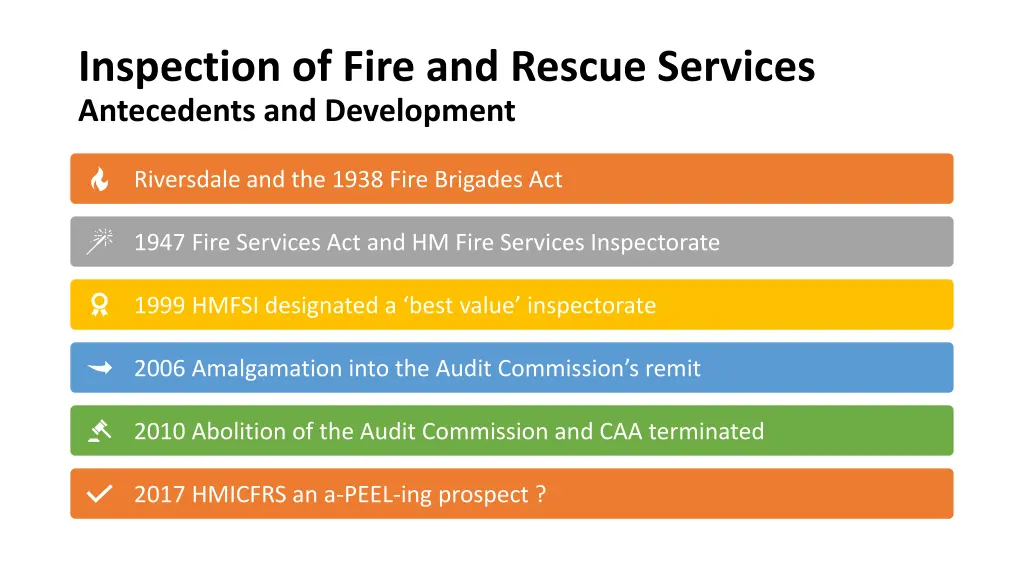 Inspection of Fire and Rescue Services
Antecedents and Development

Riversdale and the 1938 Fire Brigades Act

1947 Fire Services Act and HM Fire Services Inspectorate

1999 HMFSI designated a ‘best value’ inspectorate

2006 Amalgamation into the Audit Commission’s remit

2010 Abolition of the Audit Commission and CAA terminated

2017 HMICFRS an a-PEEL-ing prospect ?